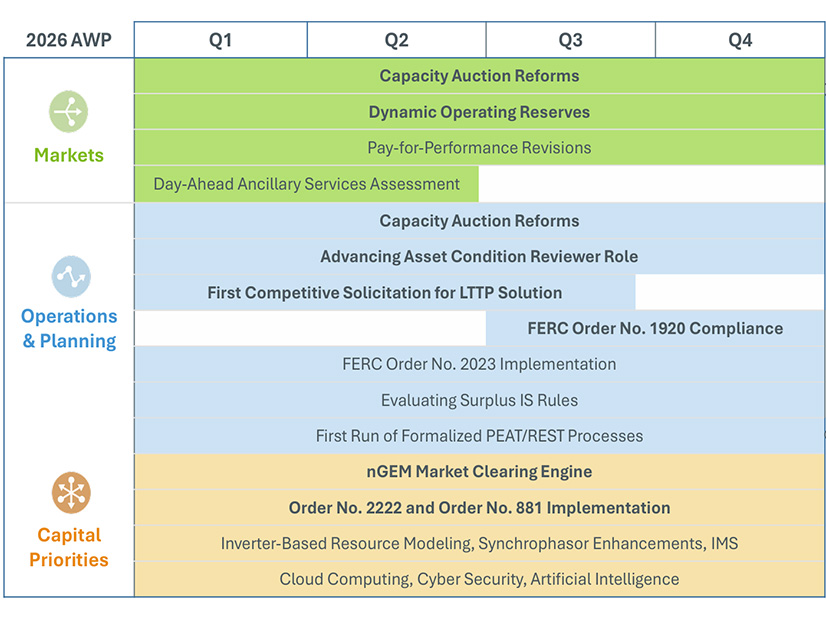 | 2026 AWP | Q1 | Q2 | Q3 | Q4 |
|---|---|---|---|---|
| Markets | Capacity Auction Reforms | | | |
| | Dynamic Operating Reserves | | | |
| | Pay-for-Performance Revisions | | | |
| | Day-Ahead Ancillary Services Assessment | | | |
| Operations & Planning | Capacity Auction Reforms | | | |
| | Advancing Asset Condition Reviewer Role | | | |
| | First Competitive Solicitation for LTTP Solution | | | |
| | | | FERC Order No. 1920 Compliance | |
| | FERC Order No. 2023 Implementation | | | |
| | Evaluating Surplus IS Rules | | | |
| | First Run of Formalized PEAT/REST Processes | | | |
| Capital Priorities | nGEM Market Clearing Engine | | | |
| | Order No. 2222 and Order No. 881 Implementation | | | |
| | Inverter-Based Resource Modeling, Synchrophasor Enhancements, IMS | | | |
| | Cloud Computing, Cyber Security, Artificial Intelligence | | | |